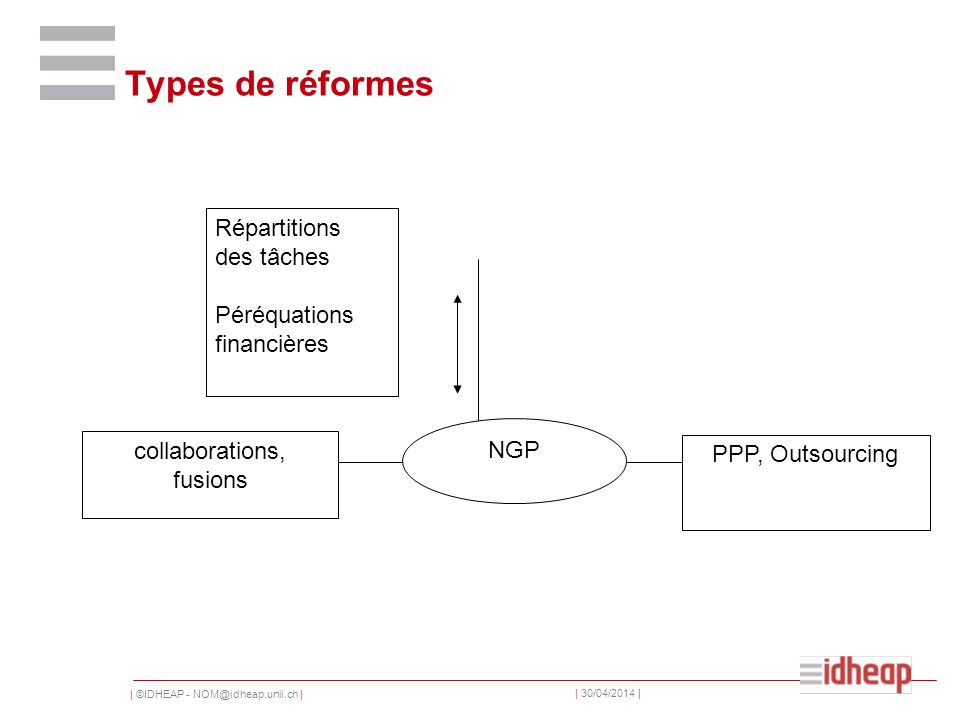 Types de réformes

Répartitions des tâches

Péréquations financières

collaborations, fusions

NGP

PPP, Outsourcing

| ©IDHEAP - NOM@idheap.unil.ch |

| 30/04/2014 |

idheap